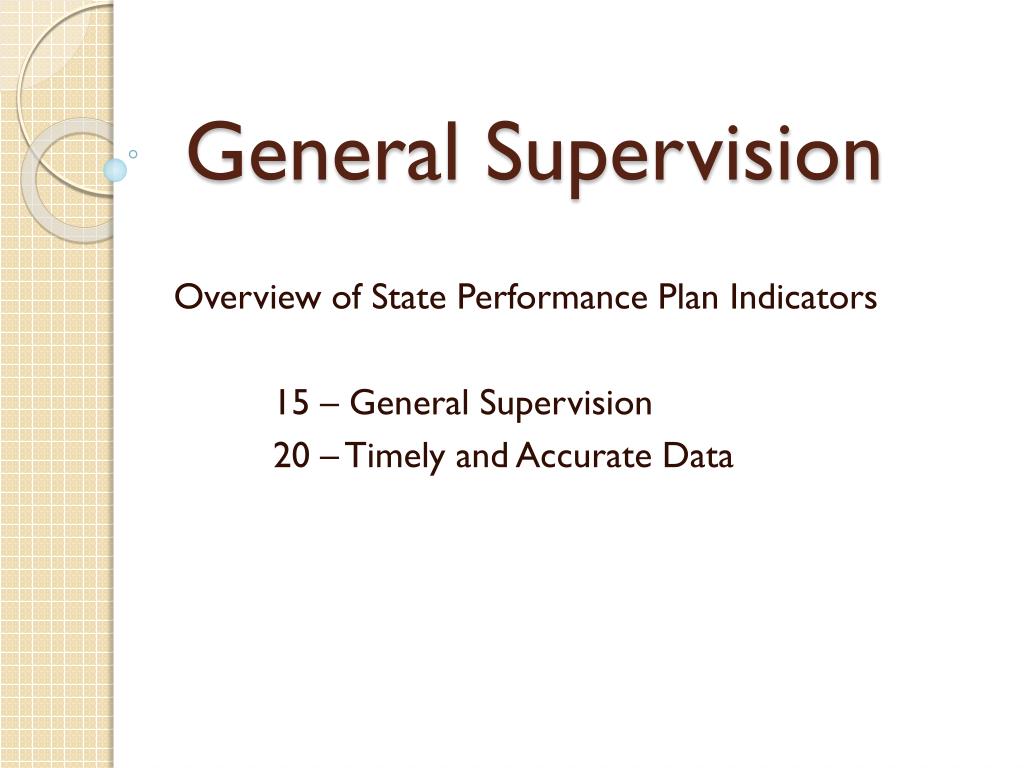 General Supervision

Overview of State Performance Plan Indicators

15 – General Supervision
20 – Timely and Accurate Data